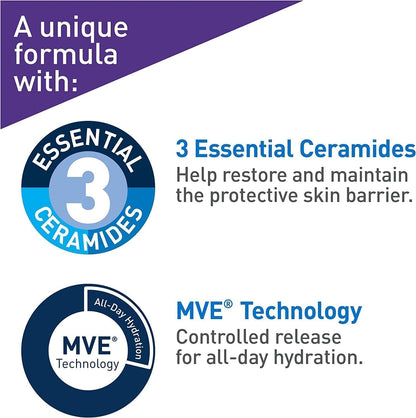 A unique formula with:

ESSENTIAL
3
CERAMIDES

3 Essential Ceramides
Help restore and maintain the protective skin barrier.

All-Day Hydration
MVE®
Technology

MVE® Technology
Controlled release for all-day hydration.